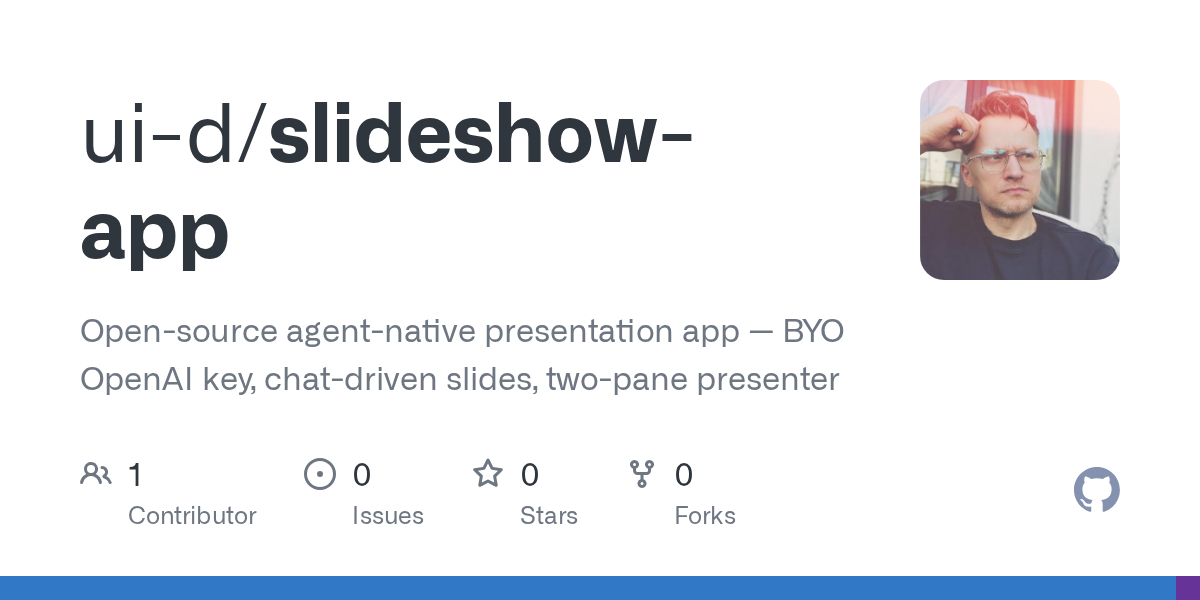 ui-d/slideshow-app

Open-source agent-native presentation app — BYO OpenAI key, chat-driven slides, two-pane presenter

1
Contributor

0
Issues

0
Stars

0
Forks